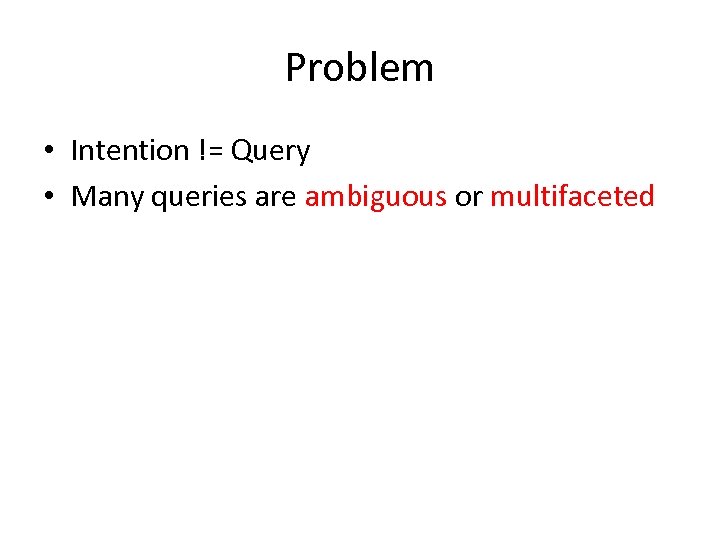 Problem

• Intention != Query
• Many queries are ambiguous or multifaceted